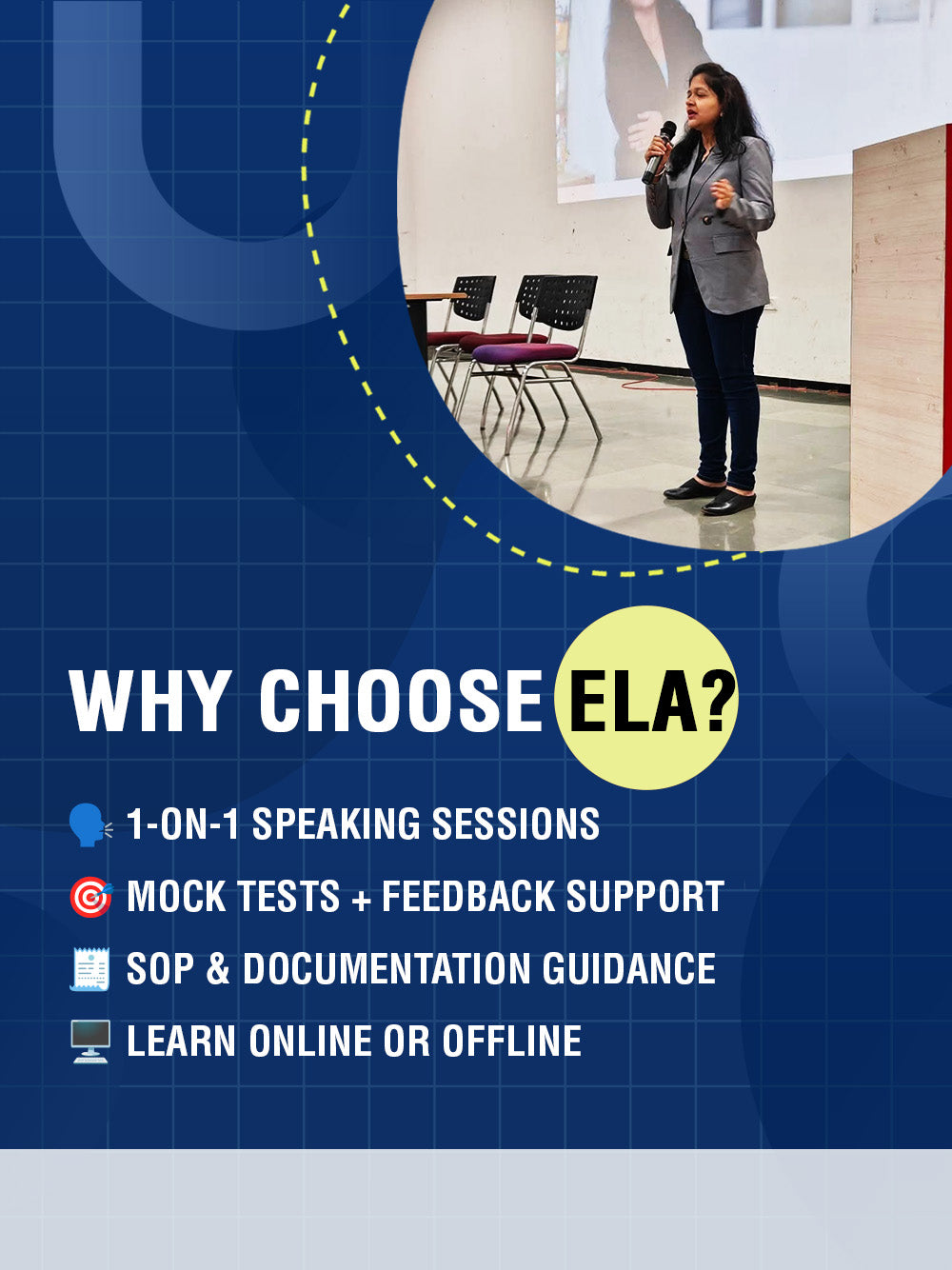 WHY CHOOSE ELA?

🗣️ 1-ON-1 SPEAKING SESSIONS
🎯 MOCK TESTS + FEEDBACK SUPPORT
🧾 SOP & DOCUMENTATION GUIDANCE
🖥️ LEARN ONLINE OR OFFLINE